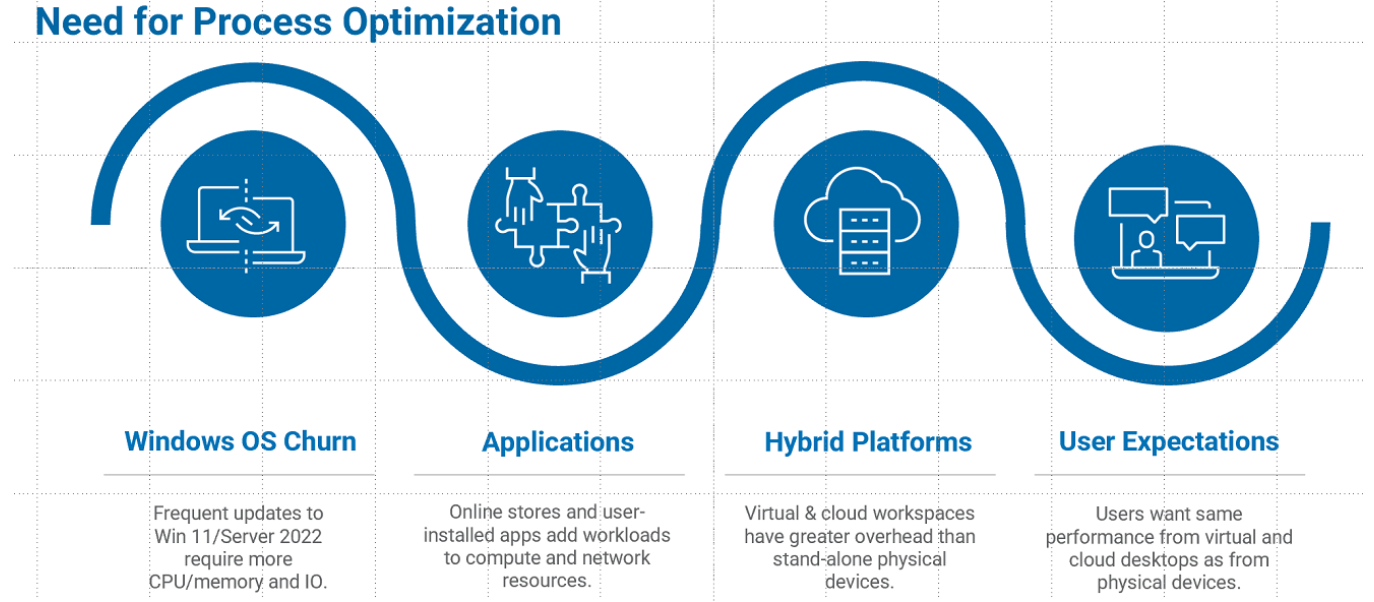 Need for Process Optimization

Windows OS Churn

Frequent updates to Win 11/Server 2022 require more CPU/memory and IO.

Applications

Online stores and user-installed apps add workloads to compute and network resources.

Hybrid Platforms

Virtual & cloud workspaces have greater overhead than stand-alone physical devices.

User Expectations

Users want same performance from virtual and cloud desktops as from physical devices.